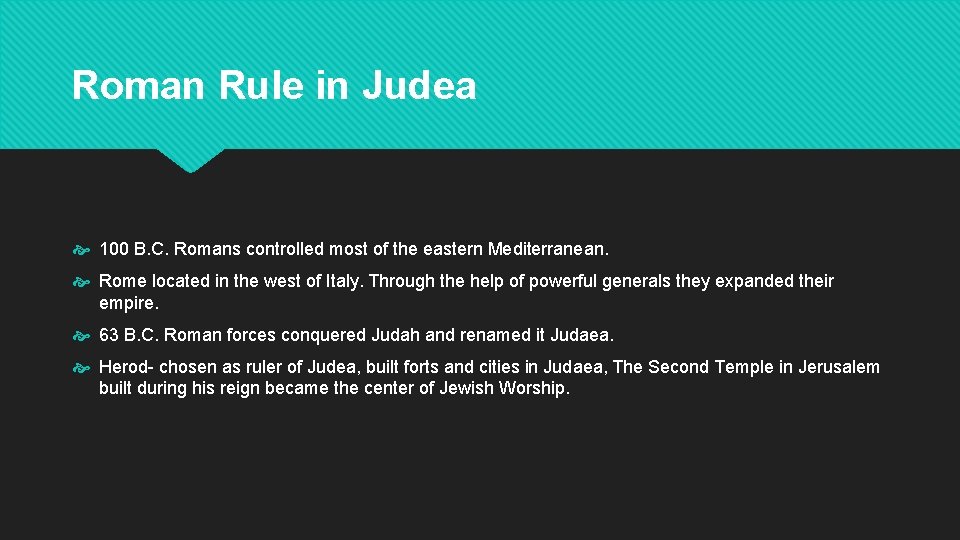 Roman Rule in Judea

100 B.C. Romans controlled most of the eastern Mediterranean.

Rome located in the west of Italy. Through the help of powerful generals they expanded their empire.

63 B.C. Roman forces conquered Judah and renamed it Judaea.

Herod- chosen as ruler of Judea, built forts and cities in Judaea, The Second Temple in Jerusalem built during his reign became the center of Jewish Worship.